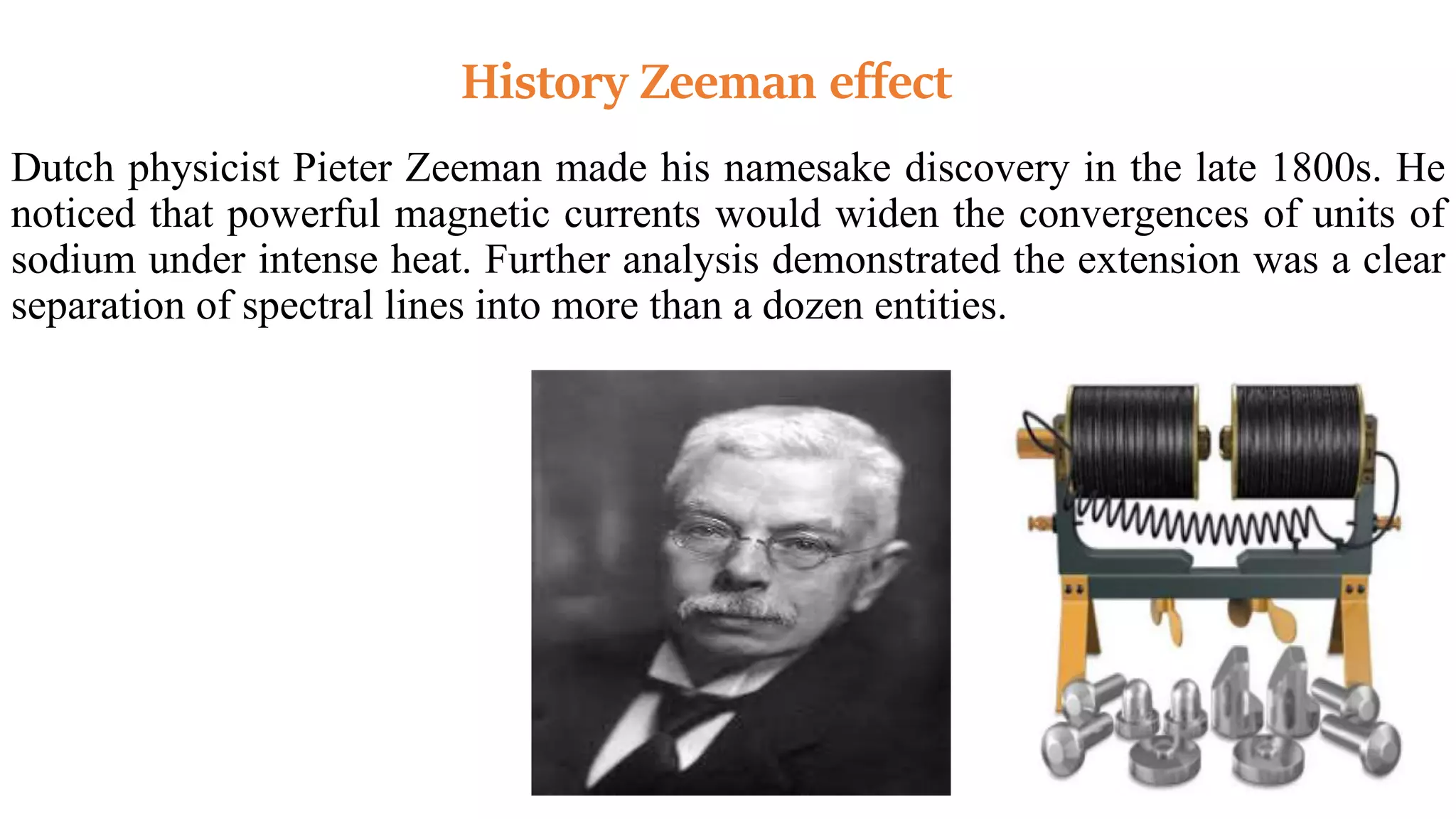 History Zeeman effect

Dutch physicist Pieter Zeeman made his namesake discovery in the late 1800s. He noticed that powerful magnetic currents would widen the convergences of units of sodium under intense heat. Further analysis demonstrated the extension was a clear separation of spectral lines into more than a dozen entities.